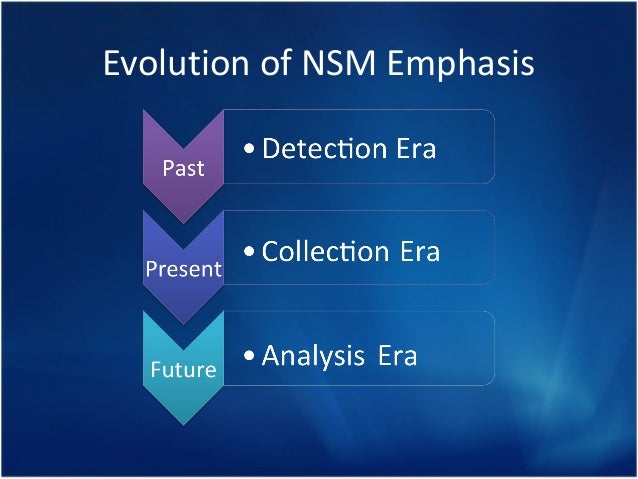 Evolution of NSM Emphasis

Past
• Detection Era

Present
• Collection Era

Future
• Analysis Era